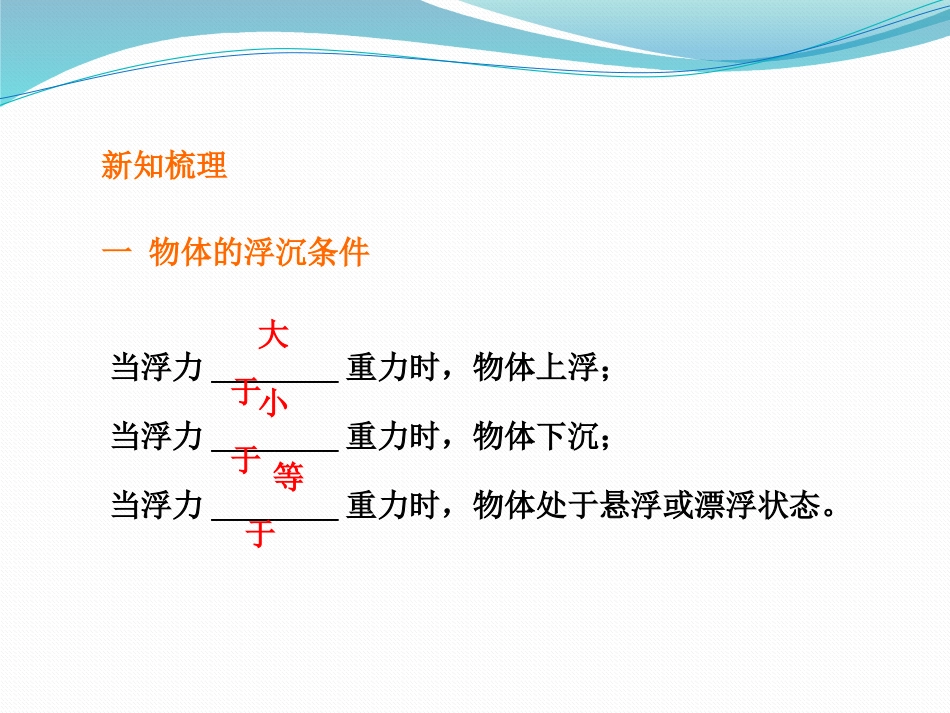 新知梳理

一 物体的浮沉条件

当浮力 大于 重力时，物体上浮；

当浮力 小于 重力时，物体下沉；

当浮力 等于 重力时，物体处于悬浮或漂浮状态。